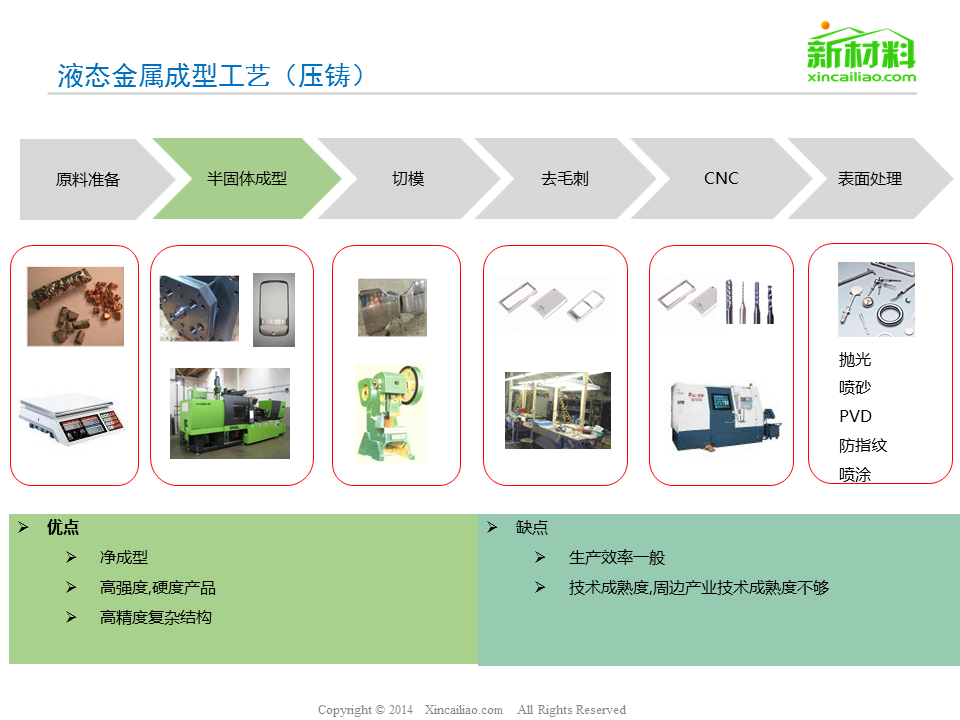 液态金属成型工艺（压铸）

新材料
xincailiao.com

原料准备
半固体成型
切模
去毛刺
CNC
表面处理

抛光
喷砂
PVD
防指纹
喷涂

➢ 优点
➢ 净成型
➢ 高强度,硬度产品
➢ 高精度复杂结构

➢ 缺点
➢ 生产效率一般
➢ 技术成熟度,周边产业技术成熟度不够

Copyright © 2014 Xincailiao.com All Rights Reserved